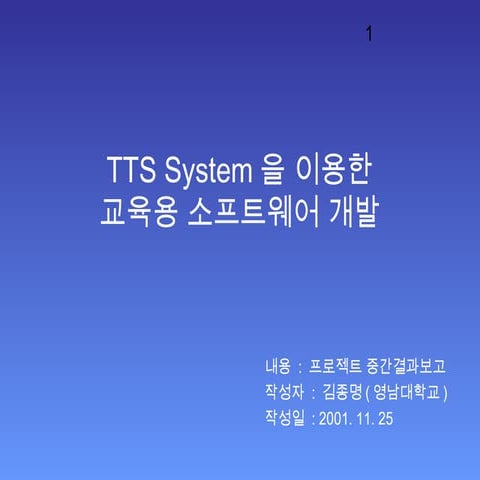 1

TTS System 을 이용한
교육용 소프트웨어 개발

내용 : 프로젝트 중간결과보고
작성자 : 김종명 ( 영남대학교 )
작성일 : 2001. 11. 25